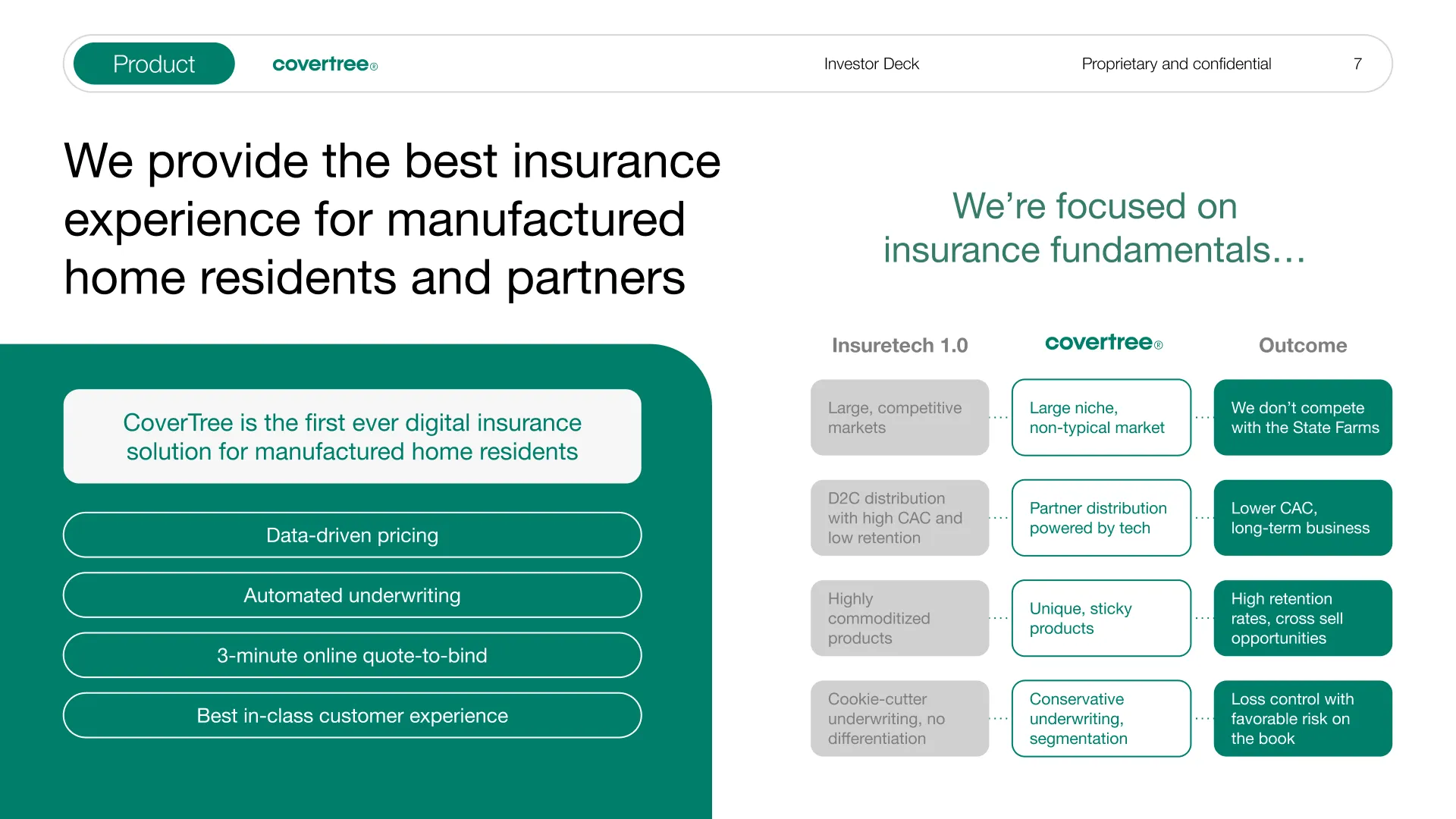 Product covertree® Investor Deck Proprietary and confidential 7

We provide the best insurance experience for manufactured home residents and partners

CoverTree is the first ever digital insurance solution for manufactured home residents

Data-driven pricing

Automated underwriting

3-minute online quote-to-bind

Best in-class customer experience

We're focused on insurance fundamentals…

| Insuretech 1.0 | covertree® | Outcome |
|---|---|---|
| Large, competitive markets | Large niche, non-typical market | We don't compete with the State Farms |
| D2C distribution with high CAC and low retention | Partner distribution powered by tech | Lower CAC, long-term business |
| Highly commoditized products | Unique, sticky products | High retention rates, cross sell opportunities |
| Cookie-cutter underwriting, no differentiation | Conservative underwriting, segmentation | Loss control with favorable risk on the book |